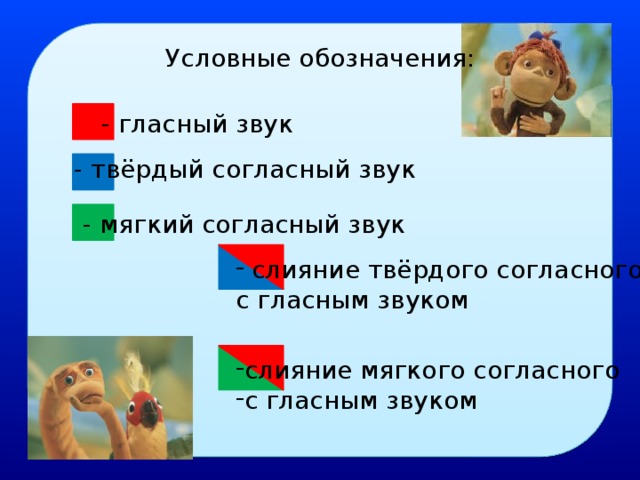 Условные обозначения:

- гласный звук

- твёрдый согласный звук

- мягкий согласный звук

- слияние твёрдого согласного с гласным звуком

- слияние мягкого согласного
- с гласным звуком